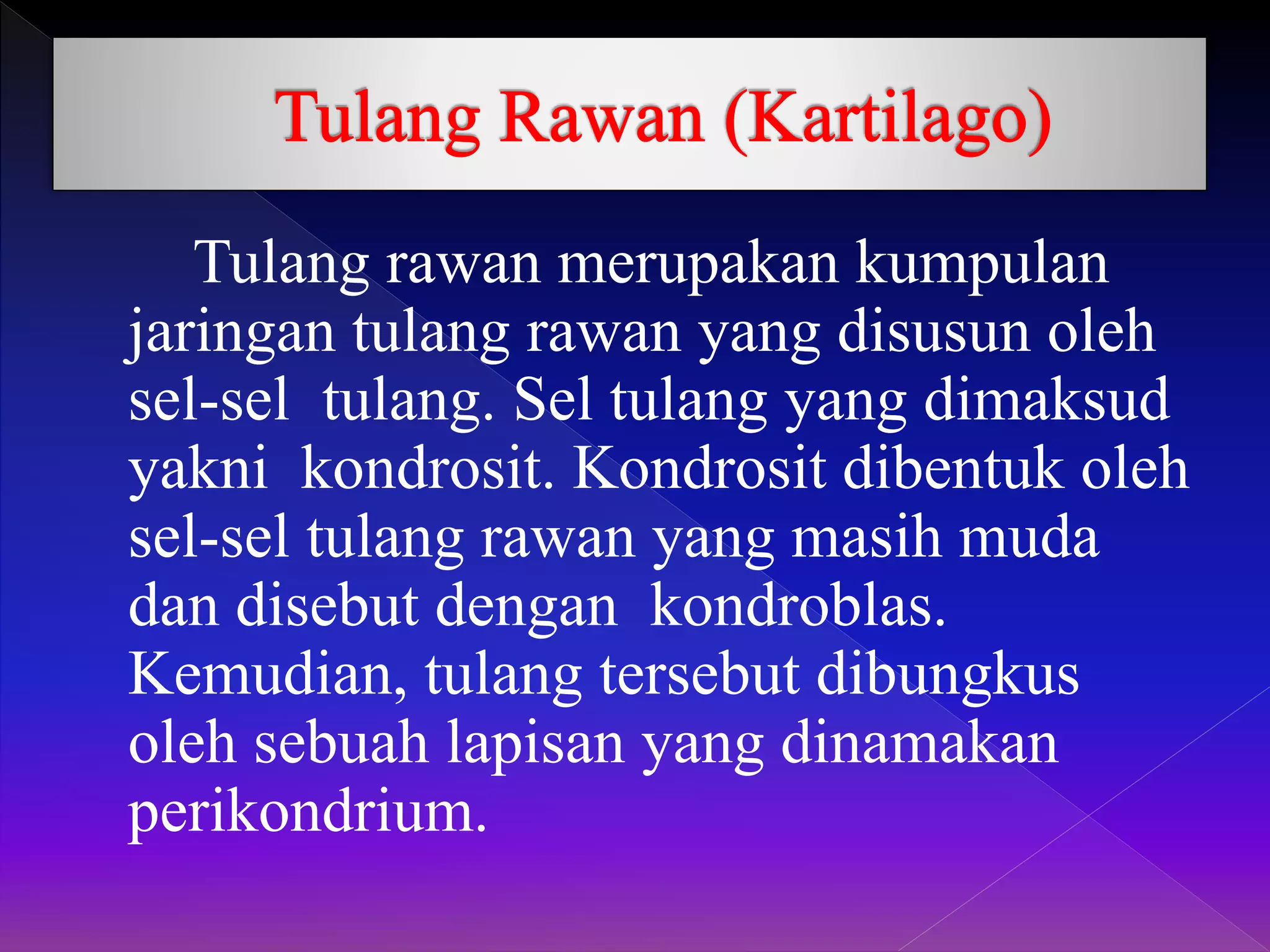 Tulang Rawan (Kartilago)

Tulang rawan merupakan kumpulan jaringan tulang rawan yang disusun oleh sel-sel tulang. Sel tulang yang dimaksud yakni kondrosit. Kondrosit dibentuk oleh sel-sel tulang rawan yang masih muda dan disebut dengan kondroblas. Kemudian, tulang tersebut dibungkus oleh sebuah lapisan yang dinamakan perikondrium.